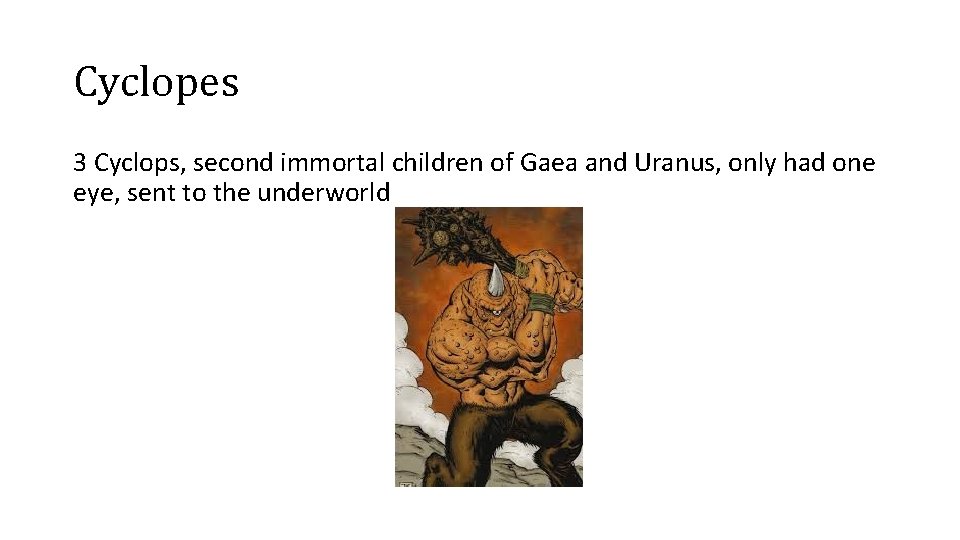 Cyclopes

3 Cyclops, second immortal children of Gaea and Uranus, only had one eye, sent to the underworld